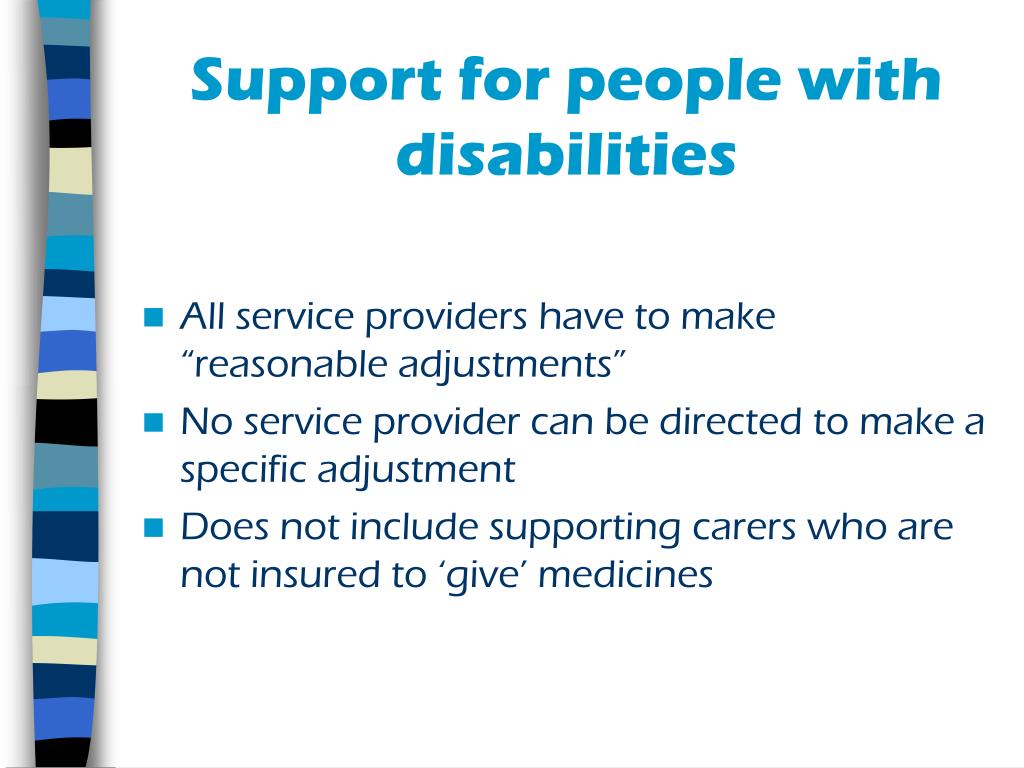 Support for people with disabilities

All service providers have to make “reasonable adjustments”

No service provider can be directed to make a specific adjustment

Does not include supporting carers who are not insured to ‘give’ medicines